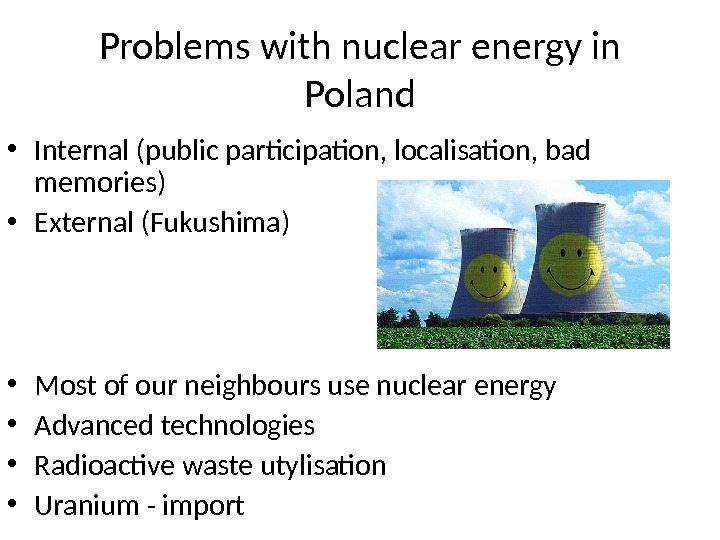 Problems with nuclear energy in Poland

• Internal (public participation, localisation, bad memories)
• External (Fukushima)

• Most of our neighbours use nuclear energy
• Advanced technologies
• Radioactive waste utylisation
• Uranium - import